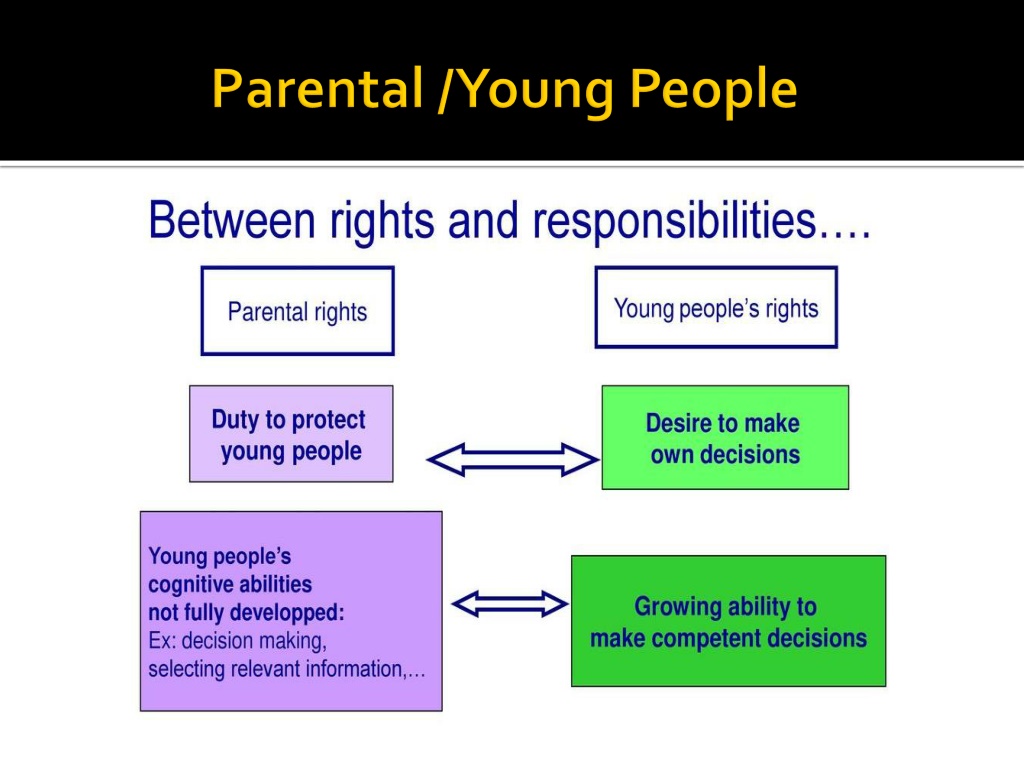 Parental /Young People

Between rights and responsibilities….

Parental rights

Young people's rights

Duty to protect young people

Desire to make own decisions

Young people's cognitive abilities not fully developped:
Ex: decision making, selecting relevant information,…

Growing ability to make competent decisions